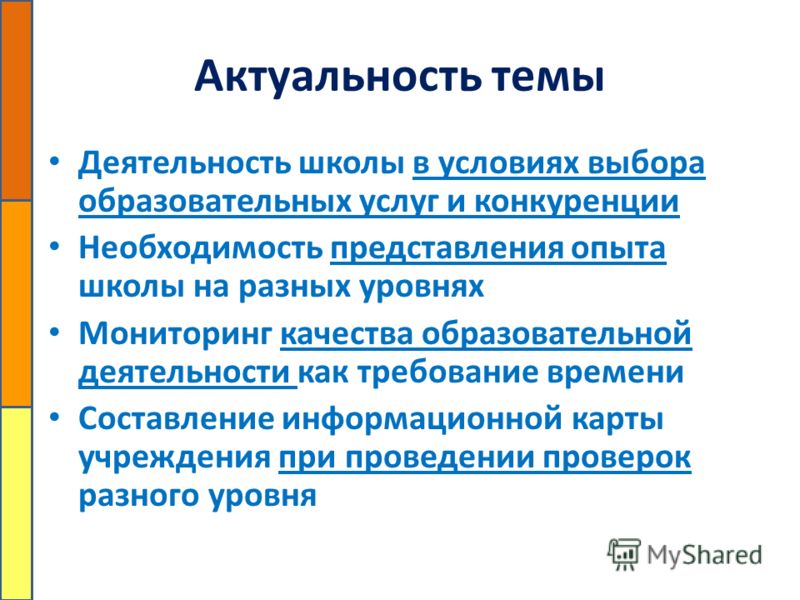 Актуальность темы

• Деятельность школы в условиях выбора образовательных услуг и конкуренции

• Необходимость представления опыта школы на разных уровнях

• Мониторинг качества образовательной деятельности как требование времени

• Составление информационной карты учреждения при проведении проверок разного уровня

MyShared